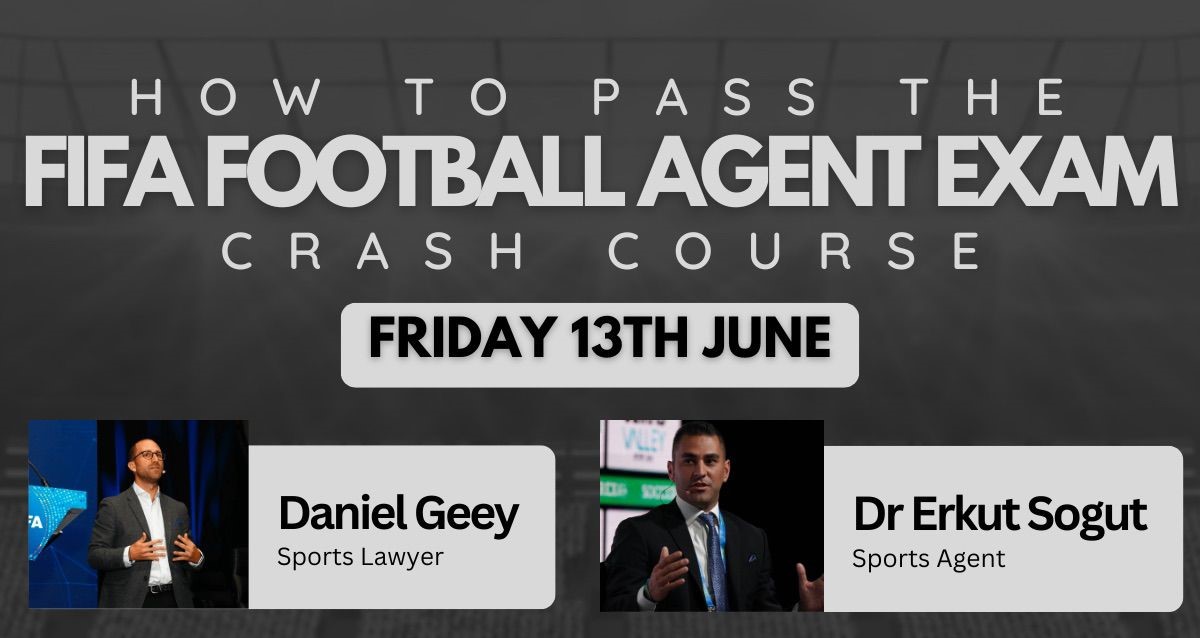 HOW TO PASS THE
FIFA FOOTBALL AGENT EXAM
CRASH COURSE

FRIDAY 13TH JUNE

Daniel Geey
Sports Lawyer

Dr Erkut Sogut
Sports Agent